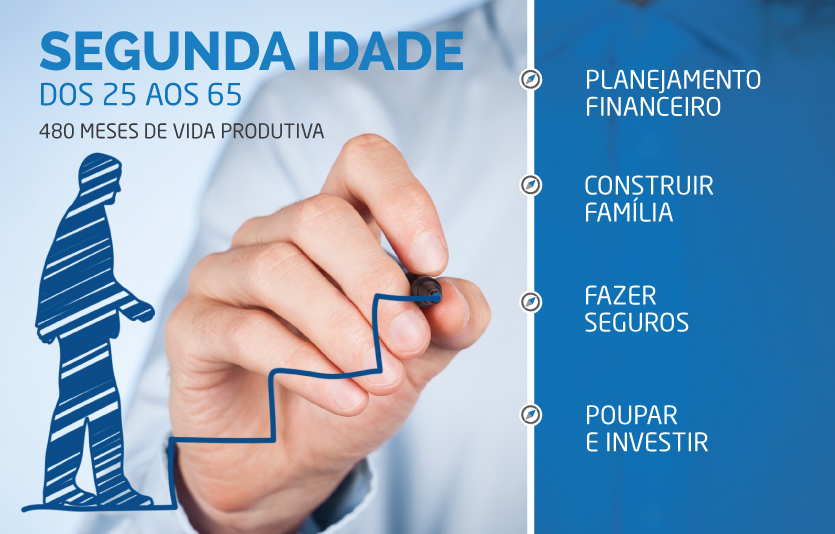 SEGUNDA IDADE
DOS 25 AOS 65
480 MESES DE VIDA PRODUTIVA

PLANEJAMENTO FINANCEIRO

CONSTRUIR FAMÍLIA

FAZER SEGUROS

POUPAR E INVESTIR